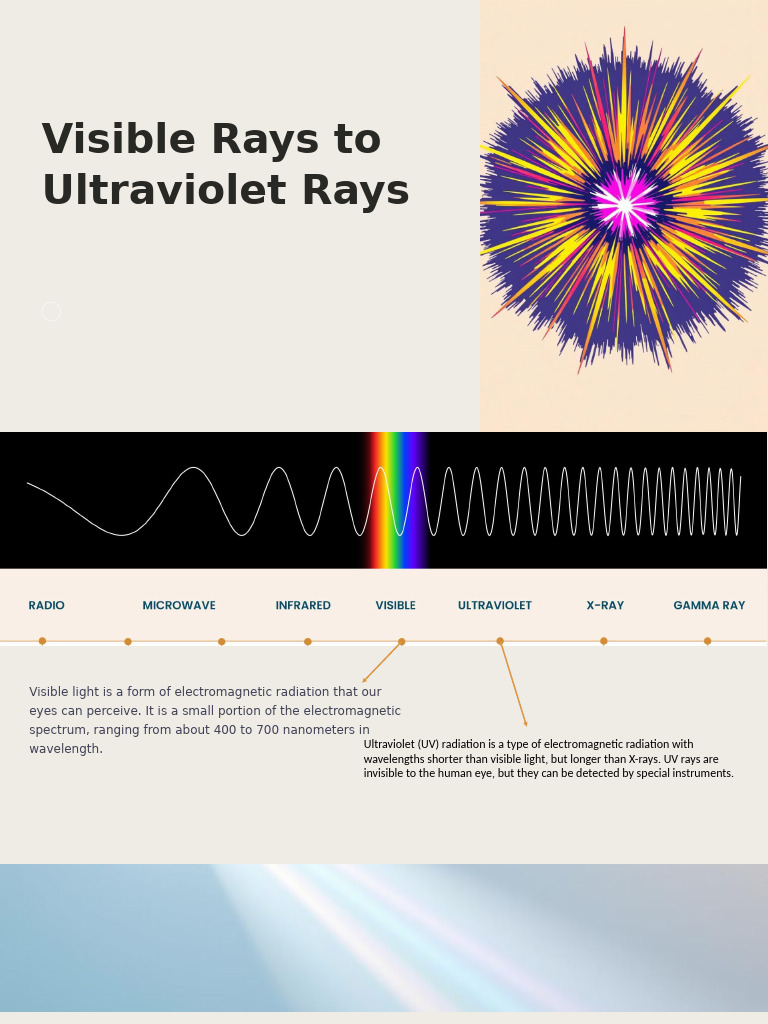 Visible Rays to Ultraviolet Rays

RADIO

MICROWAVE

INFRARED

VISIBLE

ULTRAVIOLET

X-RAY

GAMMA RAY

Visible light is a form of electromagnetic radiation that our eyes can perceive. It is a small portion of the electromagnetic spectrum, ranging from about 400 to 700 nanometers in wavelength.

Ultraviolet (UV) radiation is a type of electromagnetic radiation with wavelengths shorter than visible light, but longer than X-rays. UV rays are invisible to the human eye, but they can be detected by special instruments.